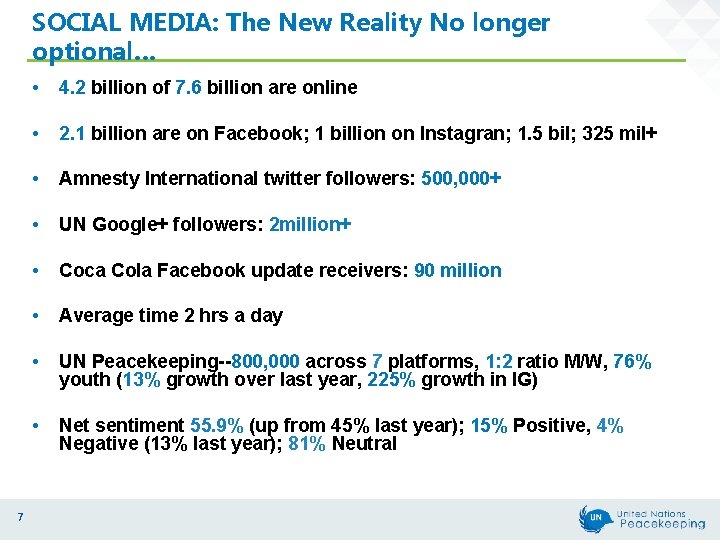 SOCIAL MEDIA: The New Reality No longer optional…

• 4.2 billion of 7.6 billion are online

• 2.1 billion are on Facebook; 1 billion on Instagran; 1.5 bil; 325 mil+

• Amnesty International twitter followers: 500,000+

• UN Google+ followers: 2million+

• Coca Cola Facebook update receivers: 90 million

• Average time 2 hrs a day

• UN Peacekeeping--800,000 across 7 platforms, 1:2 ratio M/W, 76% youth (13% growth over last year, 225% growth in IG)

• Net sentiment 55.9% (up from 45% last year); 15% Positive, 4% Negative (13% last year); 81% Neutral

7

UN United Nations Peacekeeping